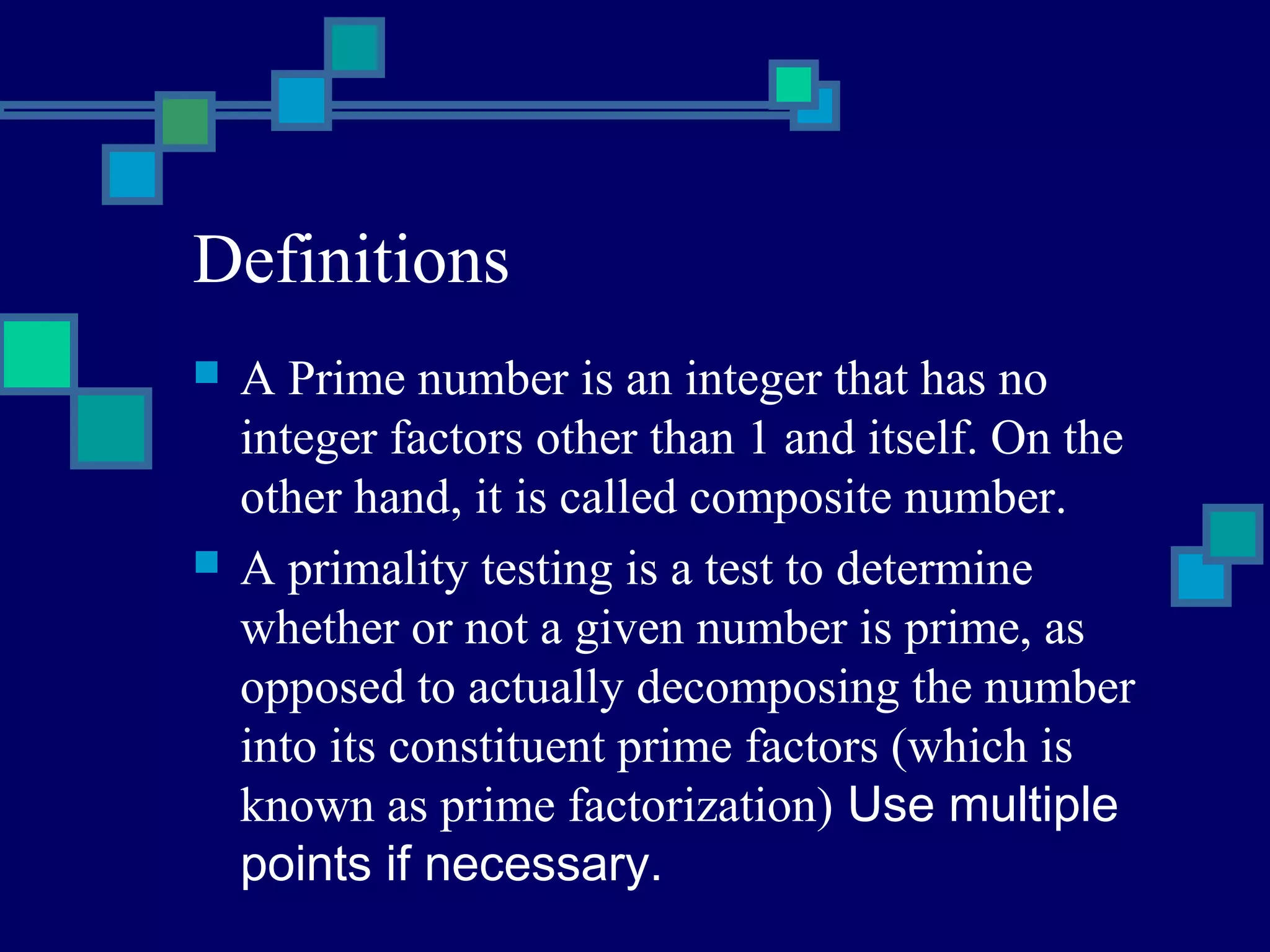 Definitions

- A Prime number is an integer that has no integer factors other than 1 and itself. On the other hand, it is called composite number.
- A primality testing is a test to determine whether or not a given number is prime, as opposed to actually decomposing the number into its constituent prime factors (which is known as prime factorization) Use multiple points if necessary.